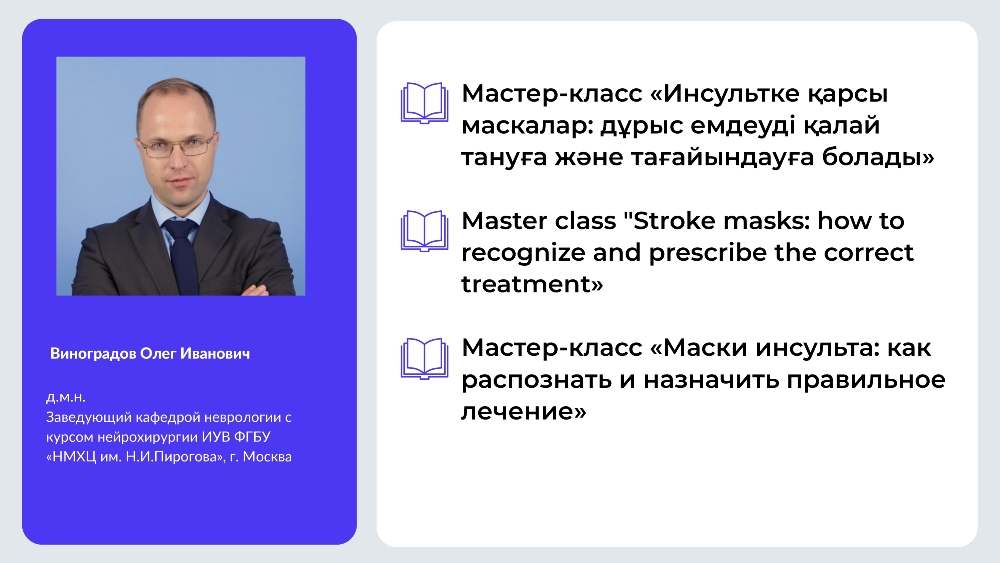 Виноградов Олег Иванович

д.м.н.
Заведующий кафедрой неврологии с курсом нейрохирургии ИУВ ФГБУ «НМХЦ им. Н.И.Пирогова», г. Москва

Мастер-класс «Инсультке қарсы маскалар: дұрыс емдеуді қалай тануға және тағайындауға болады»

Master class "Stroke masks: how to recognize and prescribe the correct treatment»

Мастер-класс «Маски инсульта: как распознать и назначить правильное лечение»